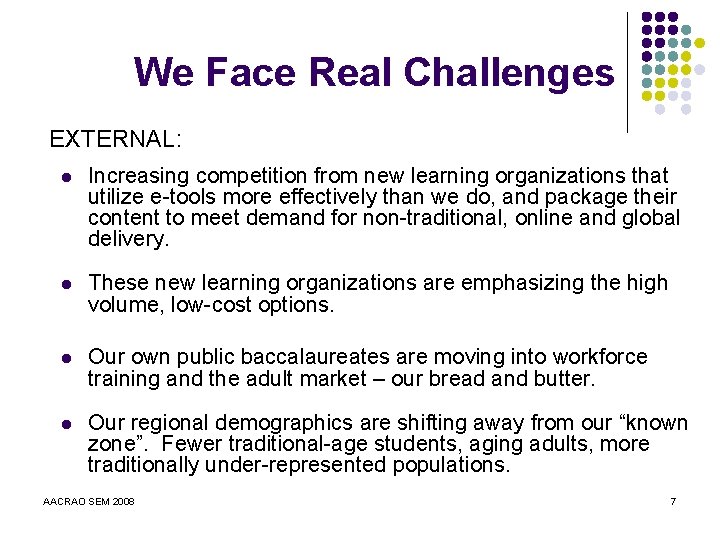 We Face Real Challenges

EXTERNAL:

- Increasing competition from new learning organizations that utilize e-tools more effectively than we do, and package their content to meet demand for non-traditional, online and global delivery.

- These new learning organizations are emphasizing the high volume, low-cost options.

- Our own public baccalaureates are moving into workforce training and the adult market – our bread and butter.

- Our regional demographics are shifting away from our “known zone”. Fewer traditional-age students, aging adults, more traditionally under-represented populations.

AACRAO SEM 2008

7